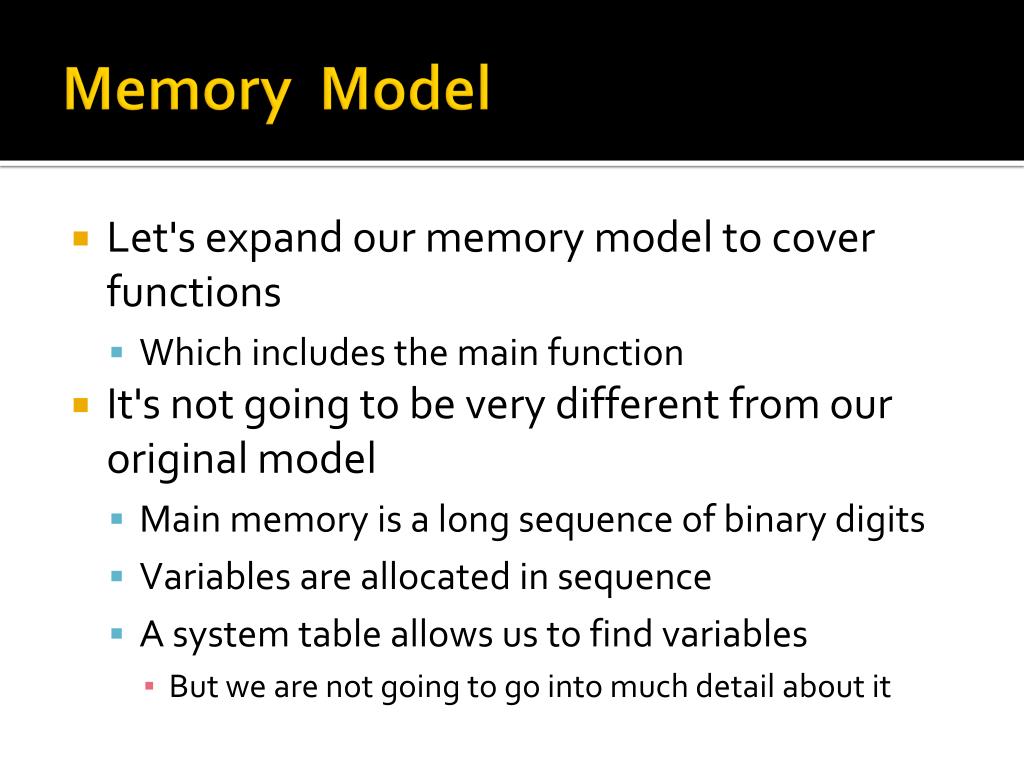 Memory Model

Let's expand our memory model to cover functions

Which includes the main function

It's not going to be very different from our original model

Main memory is a long sequence of binary digits

Variables are allocated in sequence

A system table allows us to find variables

But we are not going to go into much detail about it